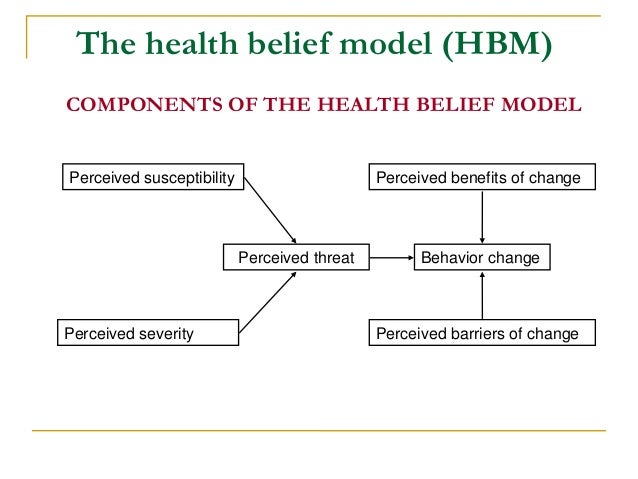 The health belief model (HBM)

COMPONENTS OF THE HEALTH BELIEF MODEL

Perceived susceptibility

Perceived benefits of change

Perceived threat

Behavior change

Perceived severity

Perceived barriers of change